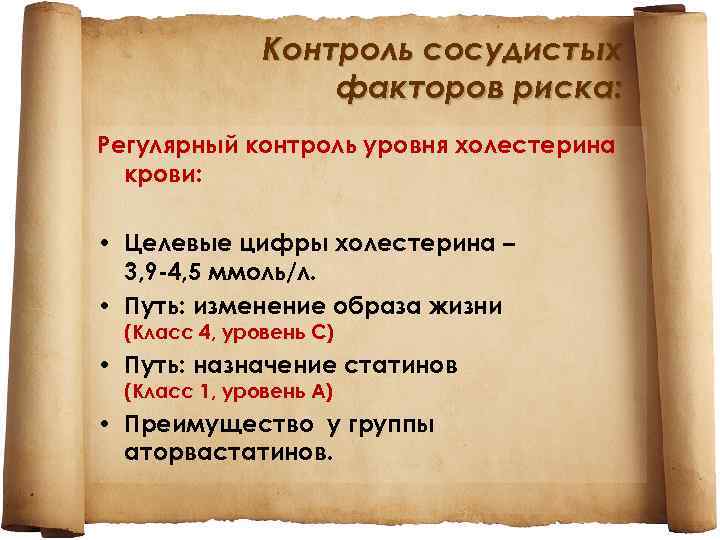 Контроль сосудистых факторов риска:

Регулярный контроль уровня холестерина крови:

• Целевые цифры холестерина – 3,9-4,5 ммоль/л.
• Путь: изменение образа жизни (Класс 4, уровень С)
• Путь: назначение статинов (Класс 1, уровень А)
• Преимущество у группы аторвастатинов.